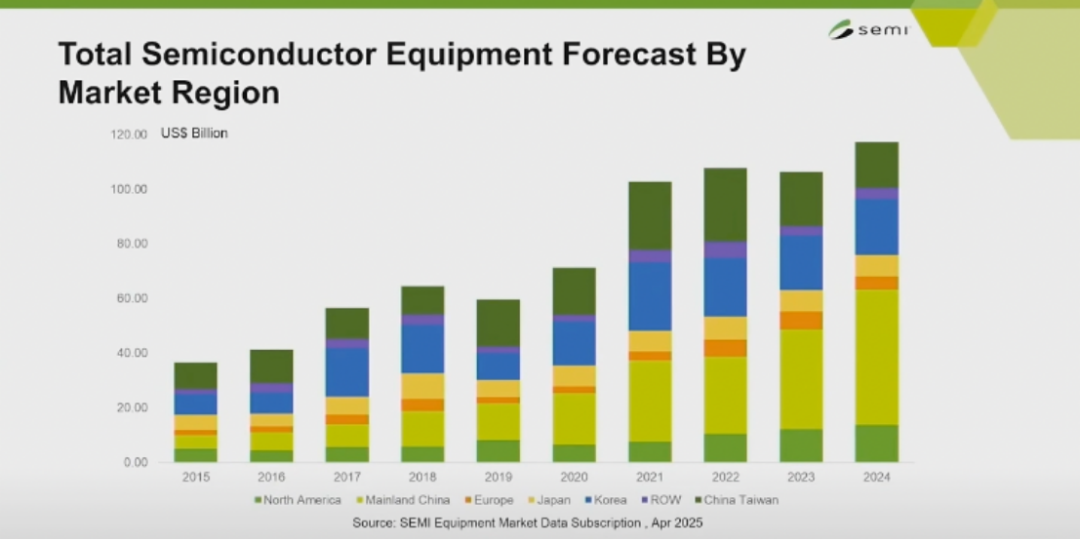 semi

Total Semiconductor Equipment Forecast By Market Region

US$ Billion

120.00
100.00
80.00
60.00
40.00
20.00
0.00

2015 2016 2017 2018 2019 2020 2021 2022 2023 2024

North America Mainland China Europe Japan Korea ROW China Taiwan

Source: SEMI Equipment Market Data Subscription , Apr 2025